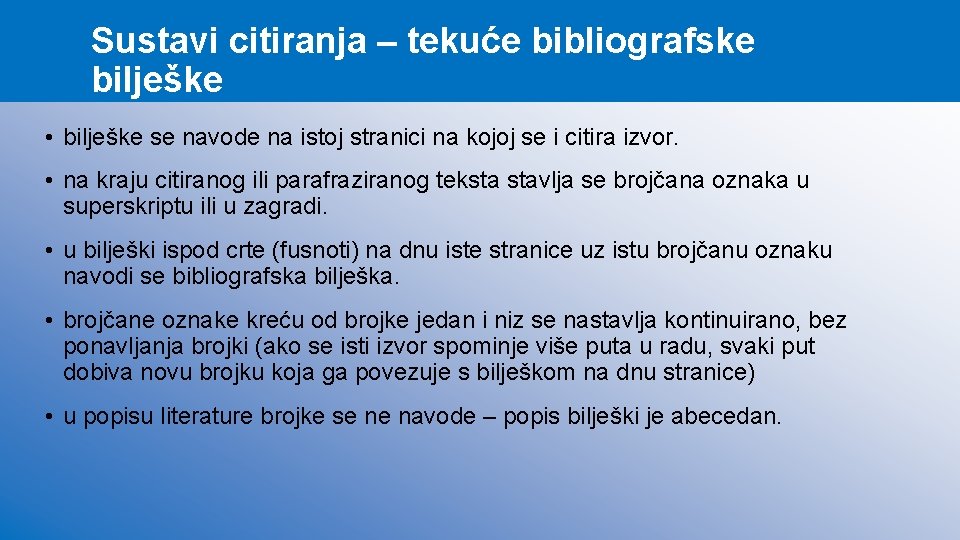 Sustavi citiranja – tekuće bibliografske bilješke

• bilješke se navode na istoj stranici na kojoj se i citira izvor.

• na kraju citiranog ili parafraziranog teksta stavlja se brojčana oznaka u superskriptu ili u zagradi.

• u bilješki ispod crte (fusnoti) na dnu iste stranice uz istu brojčanu oznaku navodi se bibliografska bilješka.

• brojčane oznake kreću od brojke jedan i niz se nastavlja kontinuirano, bez ponavljanja brojki (ako se isti izvor spominje više puta u radu, svaki put dobiva novu brojku koja ga povezuje s bilješkom na dnu stranice)

• u popisu literature brojke se ne navode – popis bilješki je abecedan.